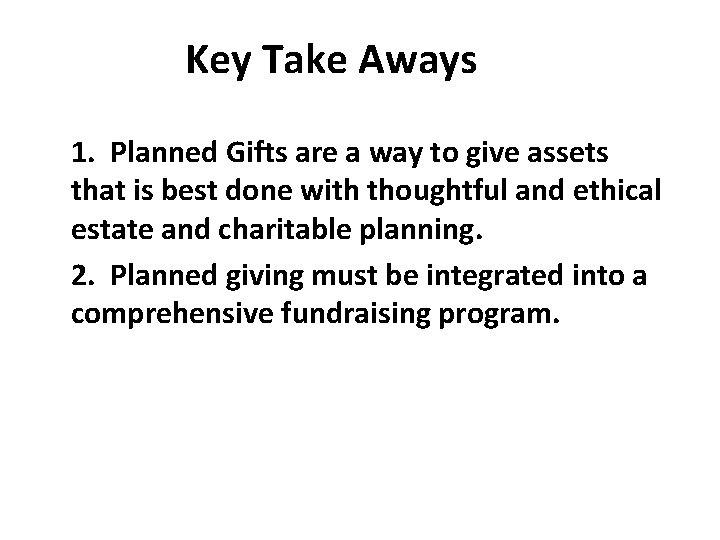 Key Take Aways

1. Planned Gifts are a way to give assets that is best done with thoughtful and ethical estate and charitable planning.

2. Planned giving must be integrated into a comprehensive fundraising program.